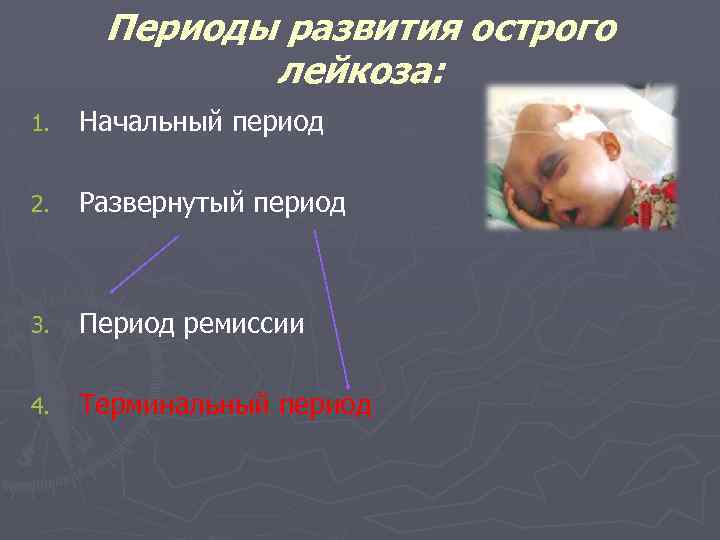 Периоды развития острого лейкоза:

1. Начальный период

2. Развернутый период

3. Период ремиссии

4. Терминальный период